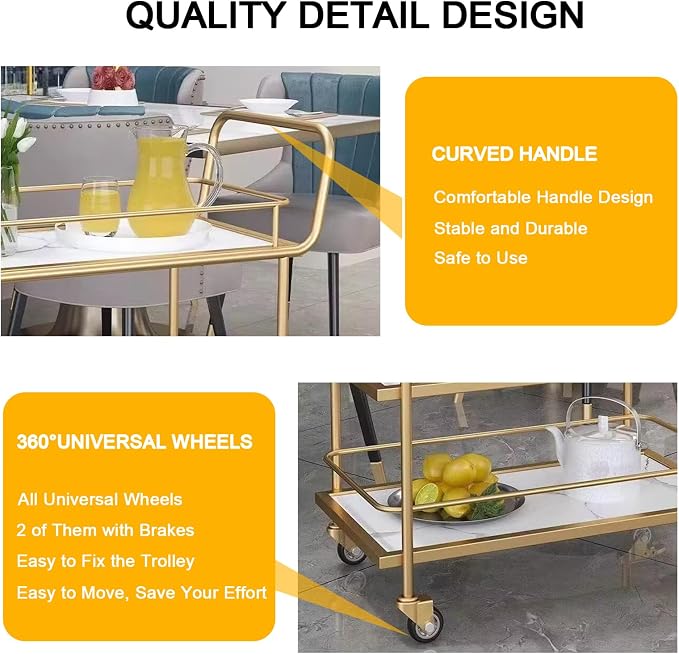 QUALITY DETAIL DESIGN

CURVED HANDLE

Comfortable Handle Design
Stable and Durable
Safe to Use

360°UNIVERSAL WHEELS

All Universal Wheels
2 of Them with Brakes
Easy to Fix the Trolley
Easy to Move, Save Your Effort